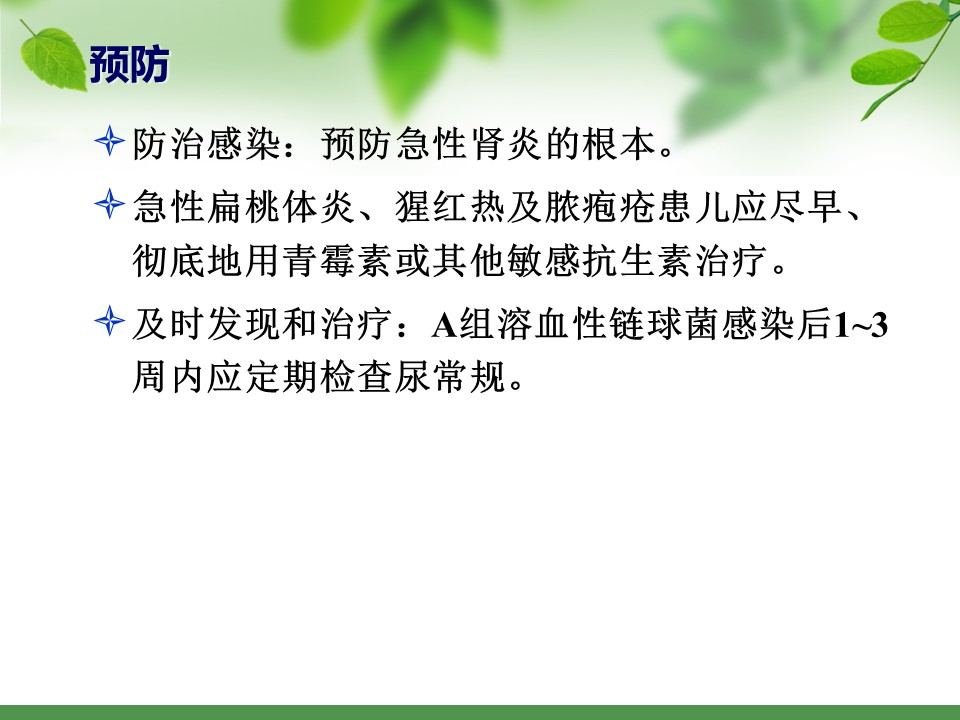 预防

防治感染：预防急性肾炎的根本。

急性扁桃体炎、猩红热及脓疱疮患儿应尽早、彻底地用青霉素或其他敏感抗生素治疗。

及时发现和治疗：A组溶血性链球菌感染后1~3周内应定期检查尿常规。